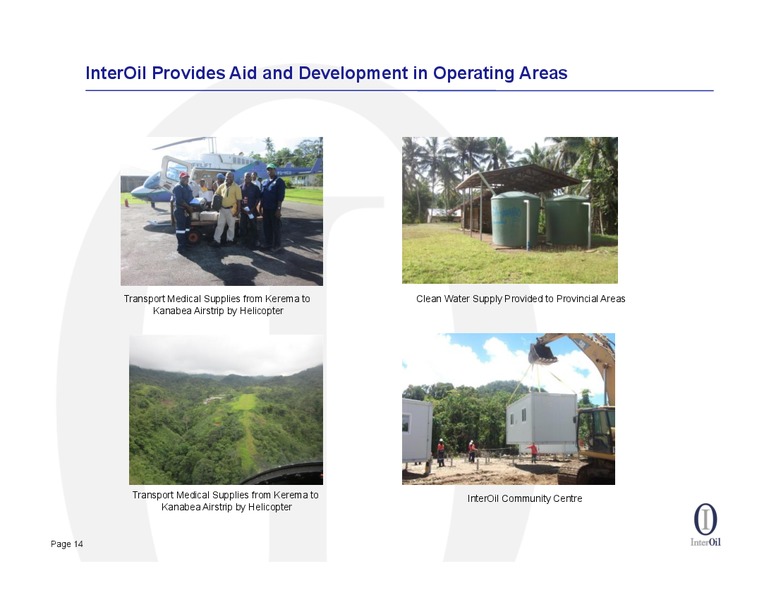 InterOil Provides Aid and Development in Operating Areas

Transport Medical Supplies from Kerema to Kanabea Airstrip by Helicopter

Clean Water Supply Provided to Provincial Areas

Transport Medical Supplies from Kerema to Kanabea Airstrip by Helicopter

InterOil Community Centre

Page 14

InterOil